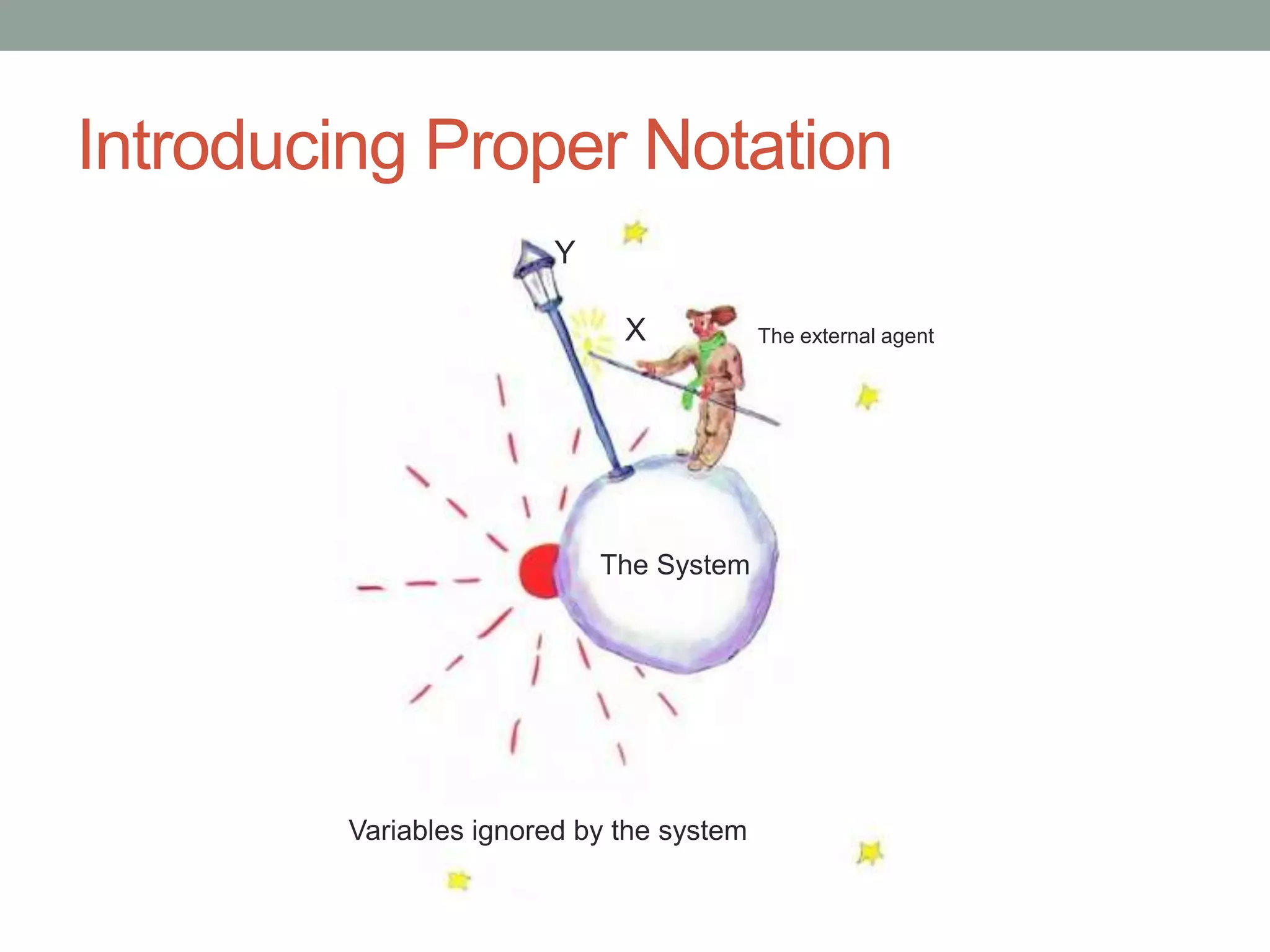 Introducing Proper Notation

Y

X

The external agent

The System

Variables ignored by the system